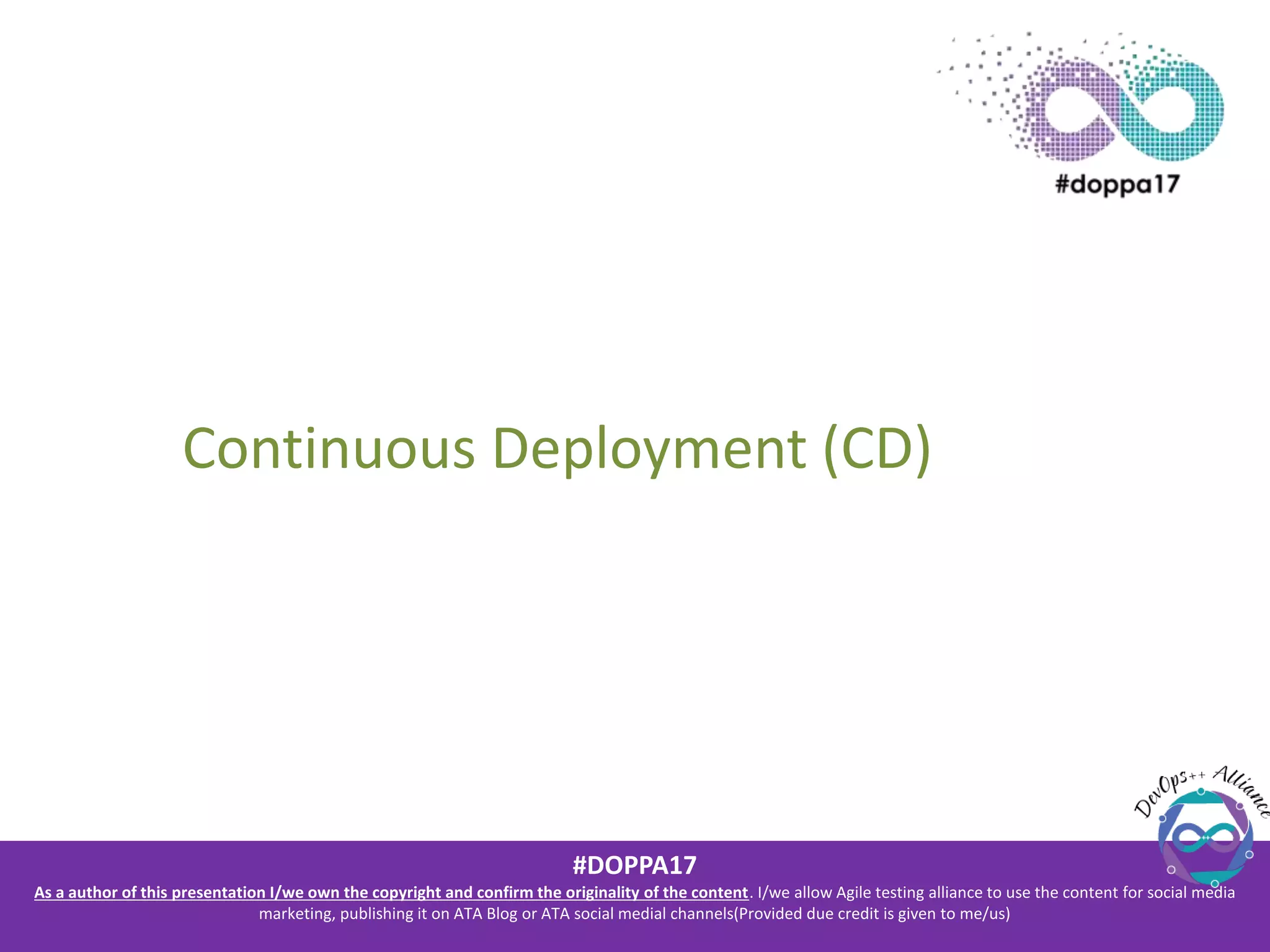 #doppa17

Continuous Deployment (CD)

DevOps++ Alliance

#DOPPA17

As a author of this presentation I/we own the copyright and confirm the originality of the content. I/we allow Agile testing alliance to use the content for social media marketing, publishing it on ATA Blog or ATA social medial channels(Provided due credit is given to me/us)